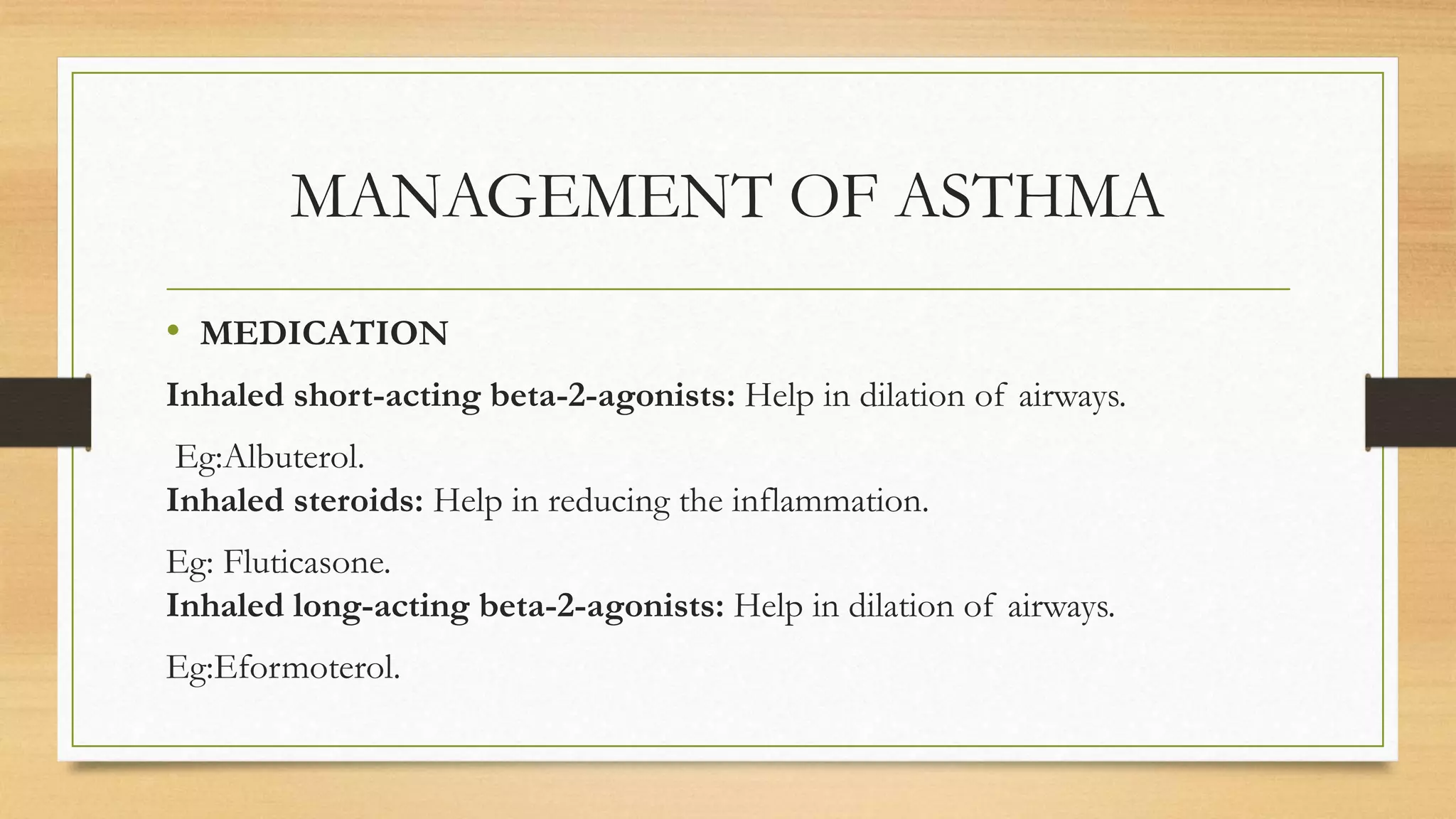 MANAGEMENT OF ASTHMA

• MEDICATION

Inhaled short-acting beta-2-agonists: Help in dilation of airways.

Eg:Albuterol.
Inhaled steroids: Help in reducing the inflammation.

Eg: Fluticasone.
Inhaled long-acting beta-2-agonists: Help in dilation of airways.

Eg:Eformoterol.